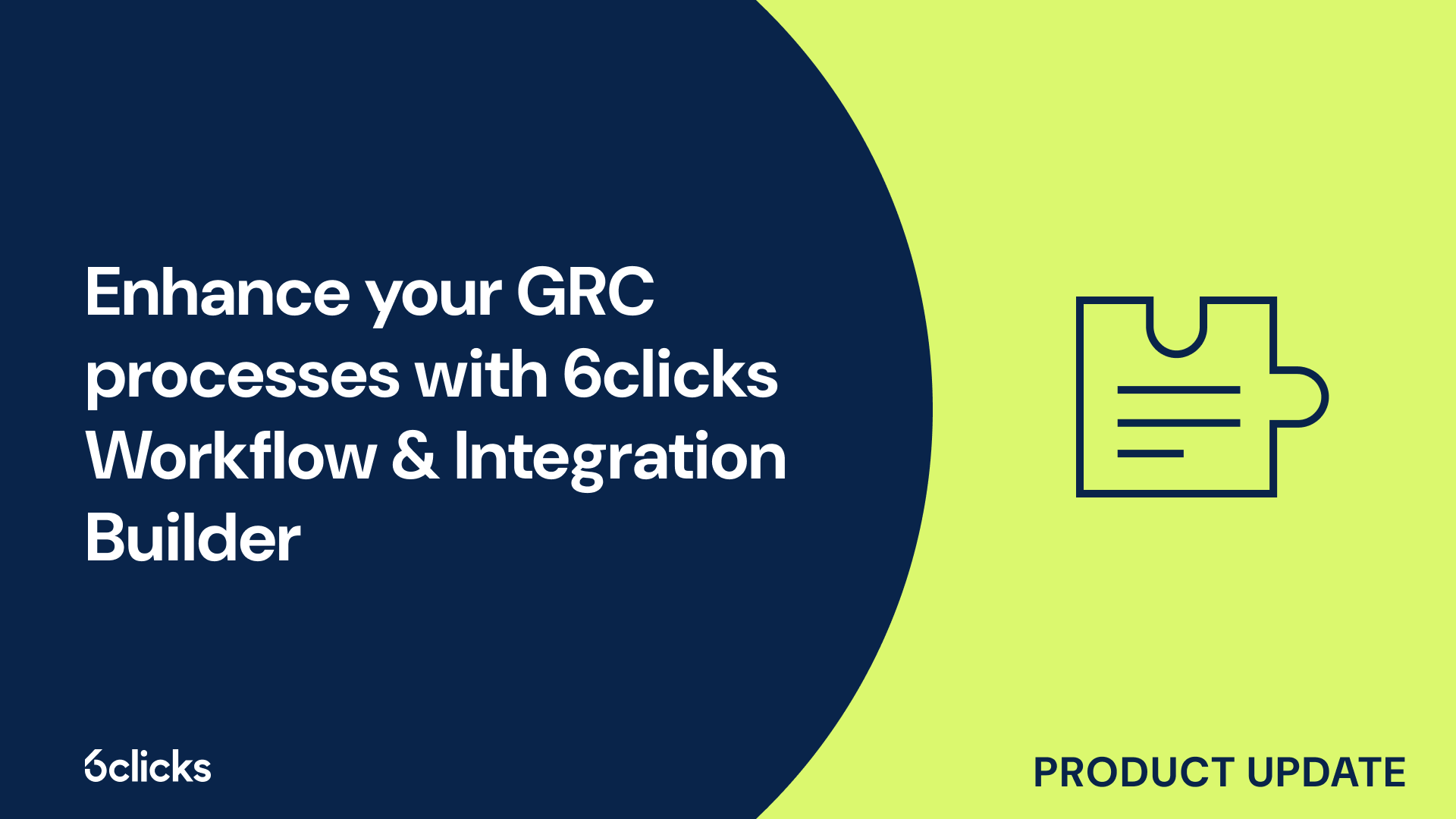 Enhance your GRC processes with 6clicks Workflow & Integration Builder

6clicks

PRODUCT UPDATE